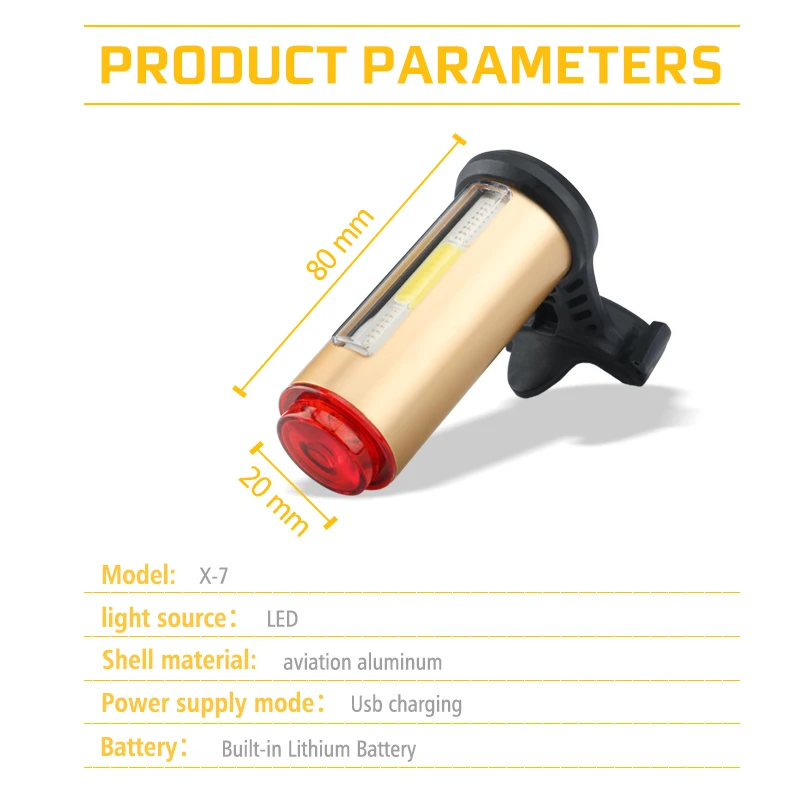 PRODUCT PARAMETERS

80 mm

20 mm

Model: X-7

light source： LED

Shell material: aviation aluminum

Power supply mode： Usb charging

Battery： Built-in Lithium Battery